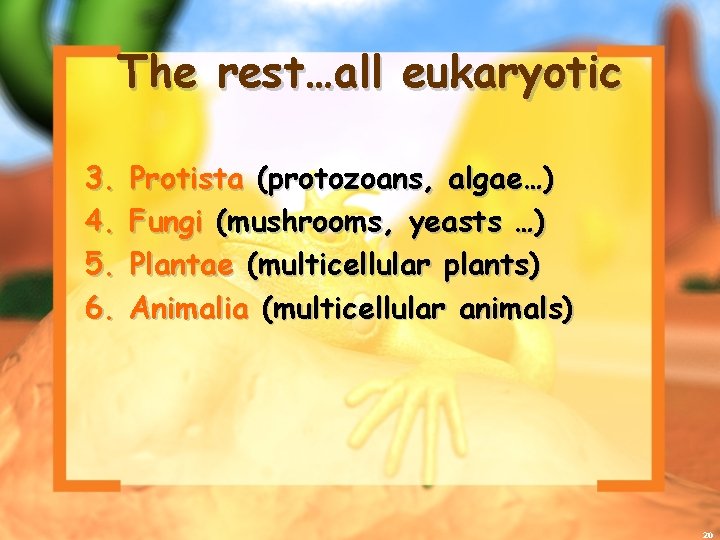 The rest…all eukaryotic

3. Protista (protozoans, algae…)
4. Fungi (mushrooms, yeasts …)
5. Plantae (multicellular plants)
6. Animalia (multicellular animals)

20